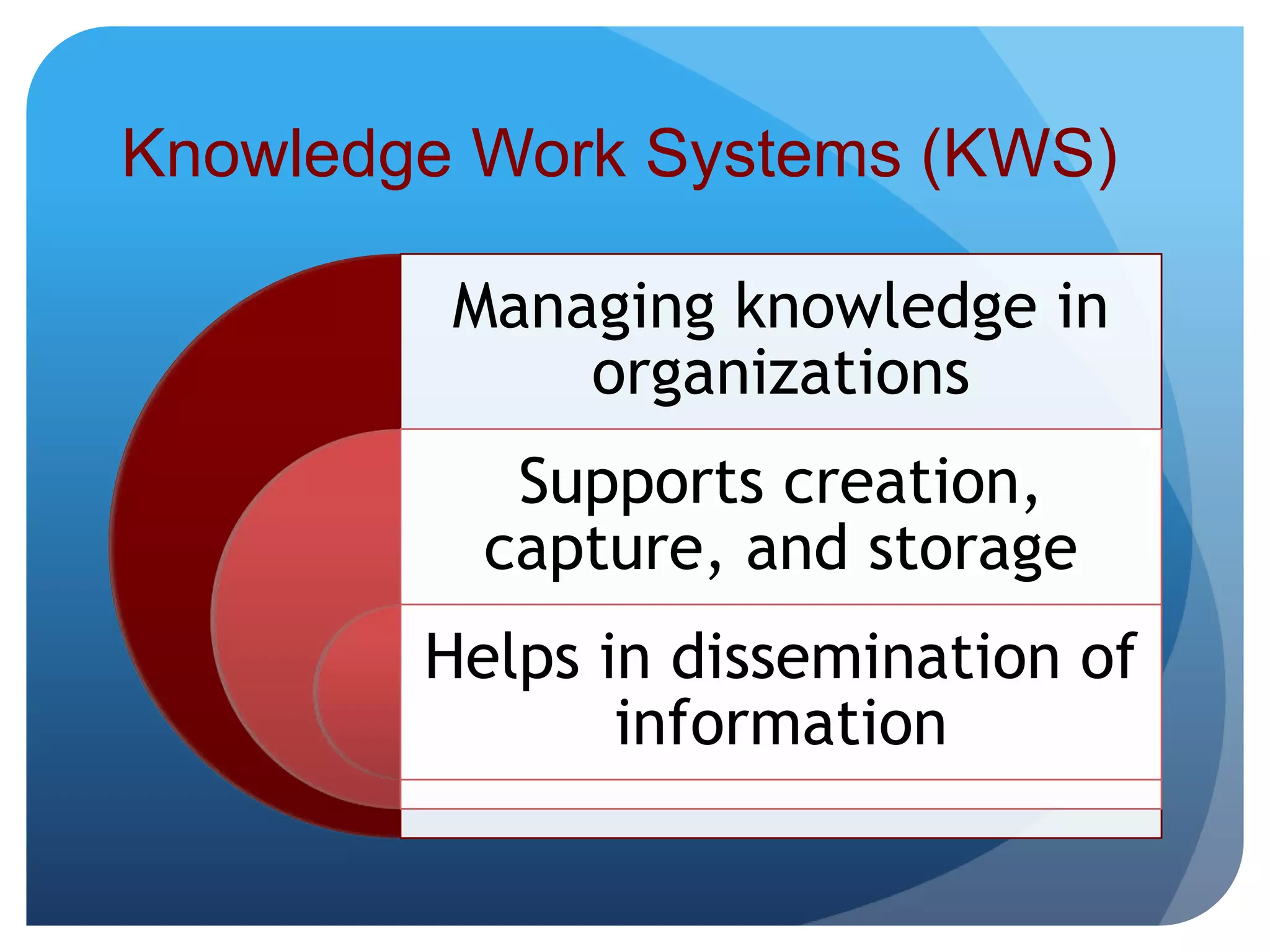 Knowledge Work Systems (KWS)

Managing knowledge in organizations

Supports creation, capture, and storage

Helps in dissemination of information